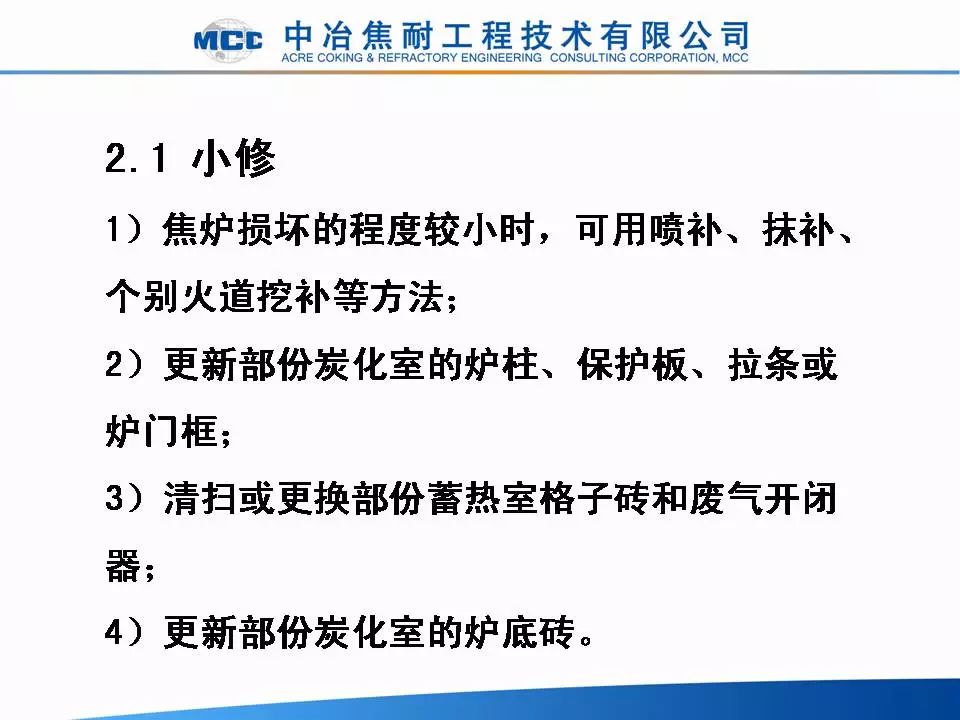 MCC 中冶焦耐工程技术有限公司
ACRE COKING & REFRACTORY ENGINEERING CONSULTING CORPORATION, MCC

2.1 小修

1）焦炉损坏的程度较小时，可用喷补、抹补、个别火道挖补等方法；

2）更新部份炭化室的炉柱、保护板、拉条或炉门框；

3）清扫或更换部份蓄热室格子砖和废气开闭器；

4）更新部份炭化室的炉底砖。